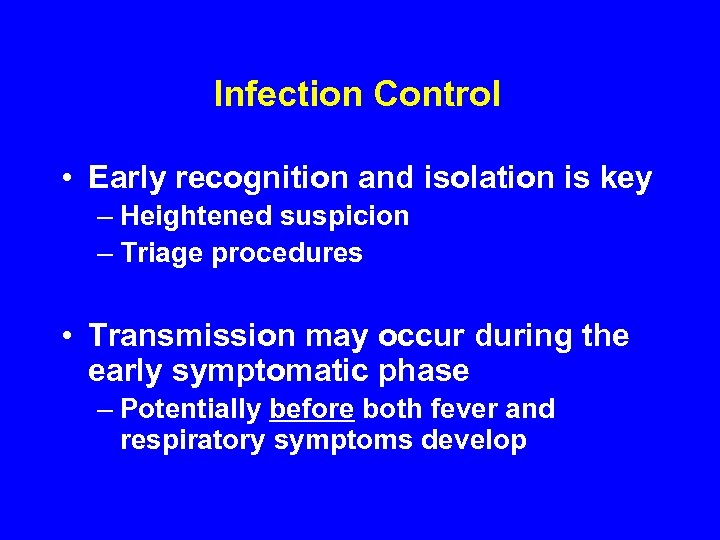 Infection Control

• Early recognition and isolation is key
– Heightened suspicion
– Triage procedures

• Transmission may occur during the early symptomatic phase
– Potentially before both fever and respiratory symptoms develop